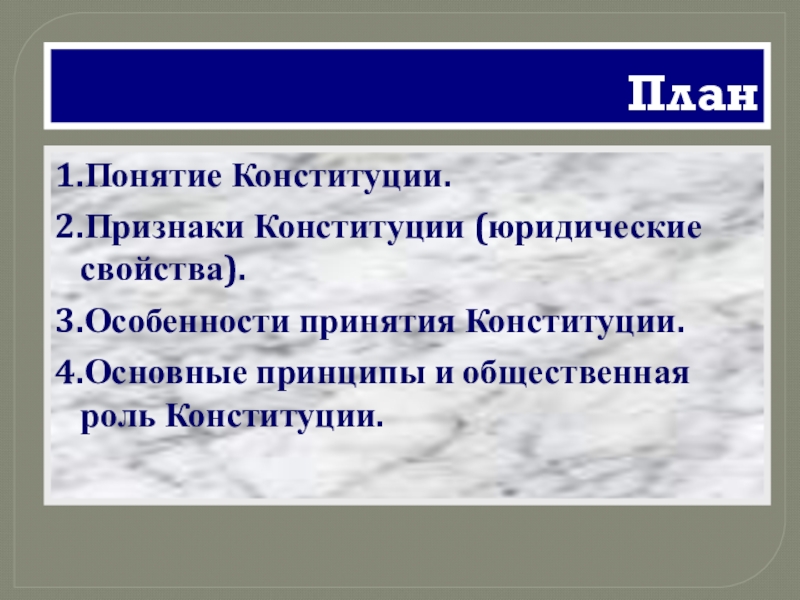 План

1.Понятие Конституции.

2.Признаки Конституции (юридические свойства).

3.Особенности принятия Конституции.

4.Основные принципы и общественная роль Конституции.